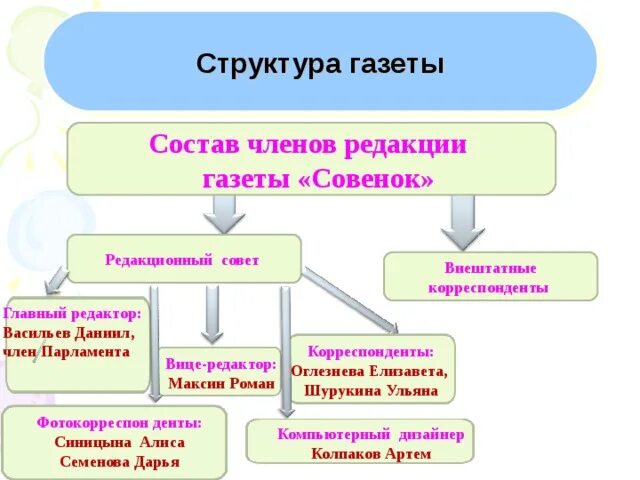 Структура газеты

Состав членов редакции газеты «Совенок»

Редакционный совет

Внештатные корреспонденты

Главный редактор: Васильев Даниил, член Парламента

Вице-редактор: Максин Роман

Корреспонденты: Оглезнева Елизавета, Шурукина Ульяна

Фотокорреспон денты: Синицына Алиса Семенова Дарья

Компьютерный дизайнер Колпаков Артем